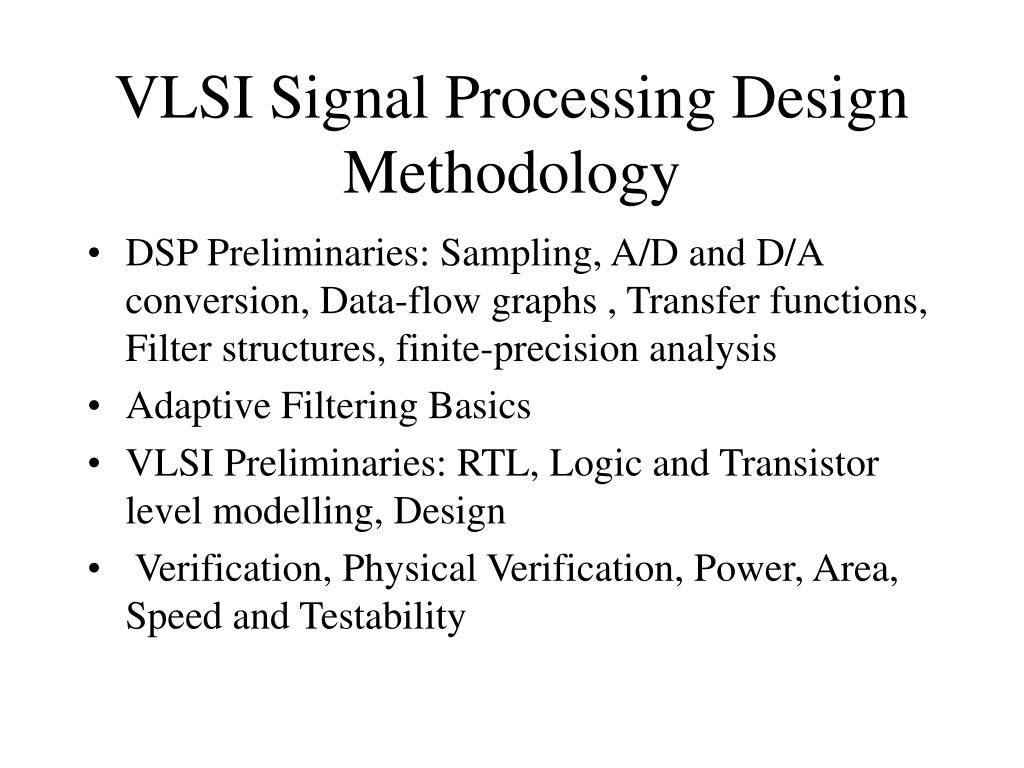 VLSI Signal Processing Design Methodology

• DSP Preliminaries: Sampling, A/D and D/A conversion, Data-flow graphs , Transfer functions, Filter structures, finite-precision analysis
• Adaptive Filtering Basics
• VLSI Preliminaries: RTL, Logic and Transistor level modelling, Design
• Verification, Physical Verification, Power, Area, Speed and Testability